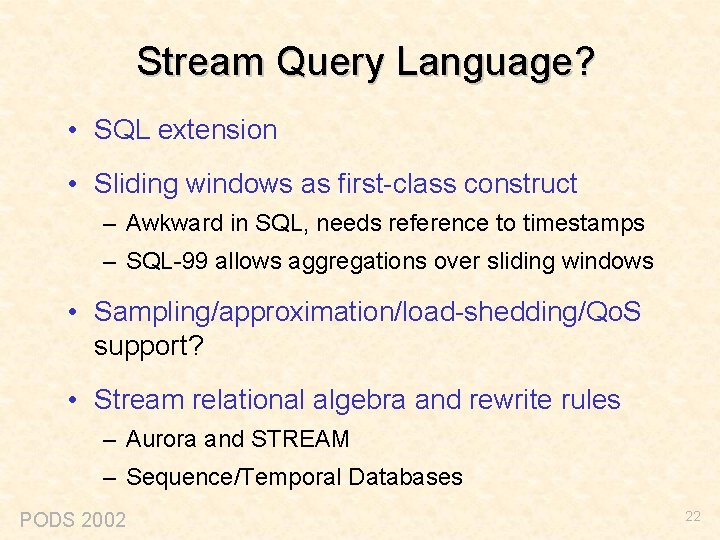 Stream Query Language?

• SQL extension

• Sliding windows as first-class construct
– Awkward in SQL, needs reference to timestamps
– SQL-99 allows aggregations over sliding windows

• Sampling/approximation/load-shedding/QoS support?

• Stream relational algebra and rewrite rules
– Aurora and STREAM
– Sequence/Temporal Databases

PODS 2002

22